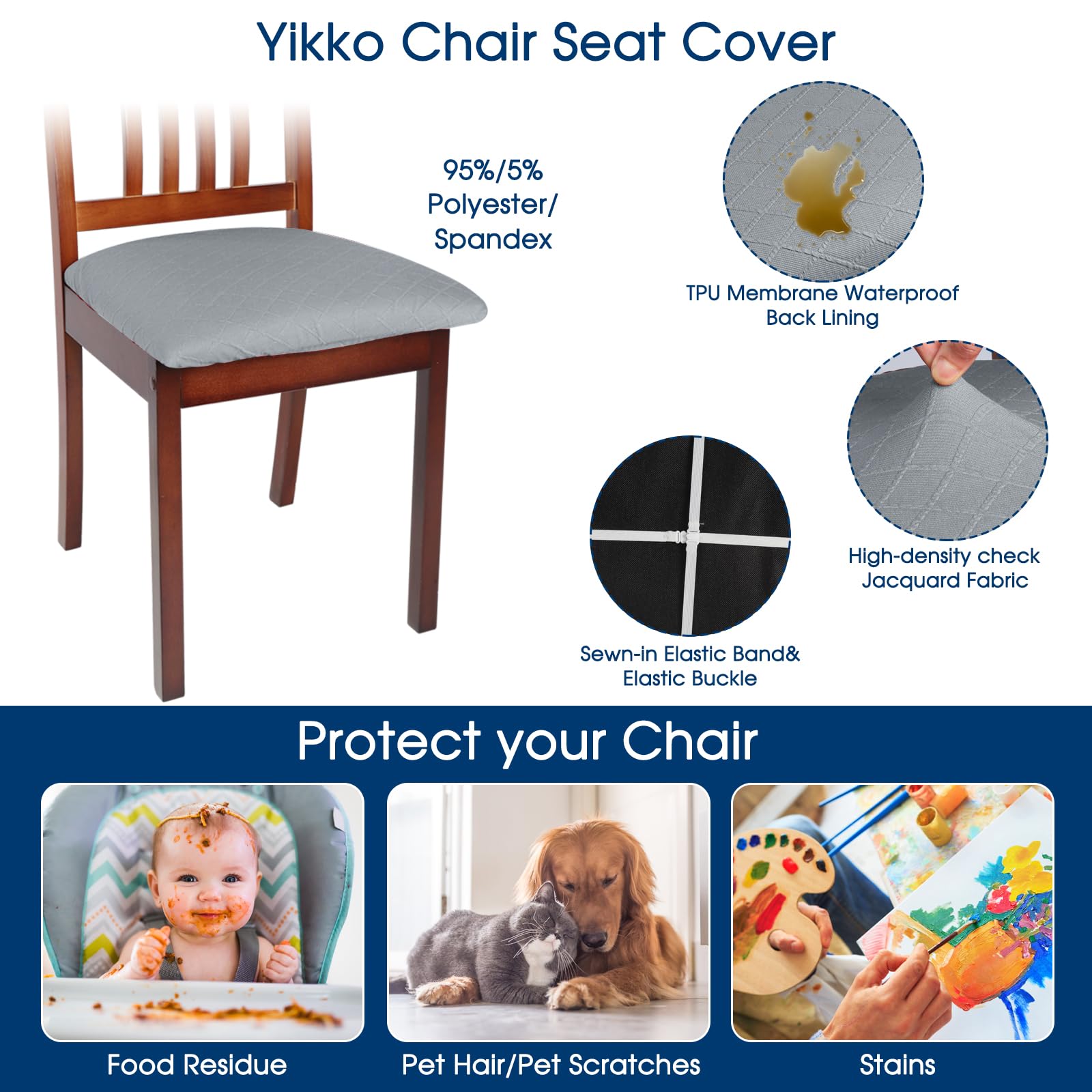 Yikko Chair Seat Cover

95%/5% Polyester/ Spandex

TPU Membrane Waterproof Back Lining

High-density check Jacquard Fabric

Sewn-in Elastic Band& Elastic Buckle

Protect your Chair

Food Residue

Pet Hair/Pet Scratches

Stains